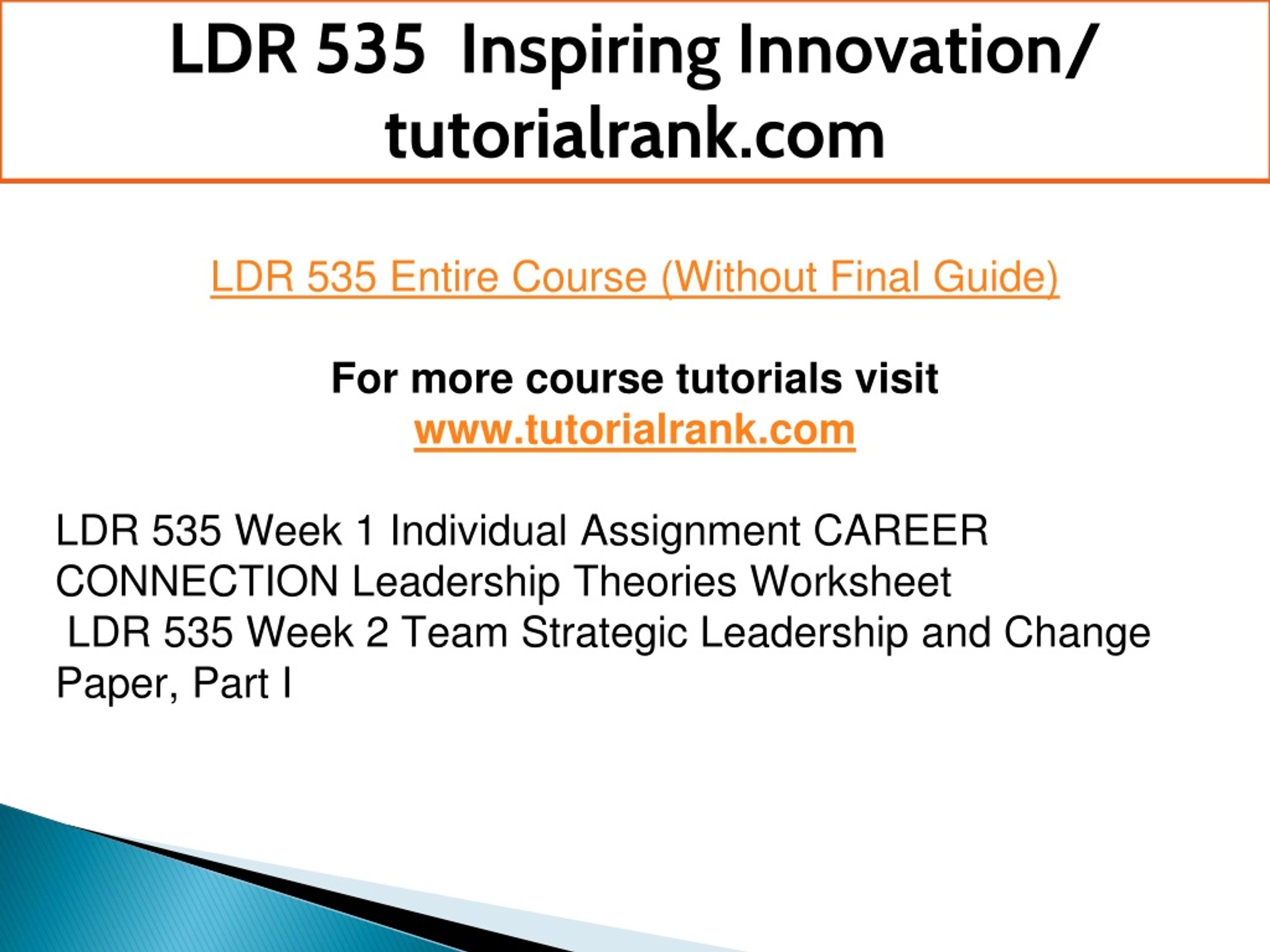 LDR 535 Inspiring Innovation/ tutorialrank.com

LDR 535 Entire Course (Without Final Guide)

For more course tutorials visit
www.tutorialrank.com

LDR 535 Week 1 Individual Assignment CAREER CONNECTION Leadership Theories Worksheet
LDR 535 Week 2 Team Strategic Leadership and Change Paper, Part I